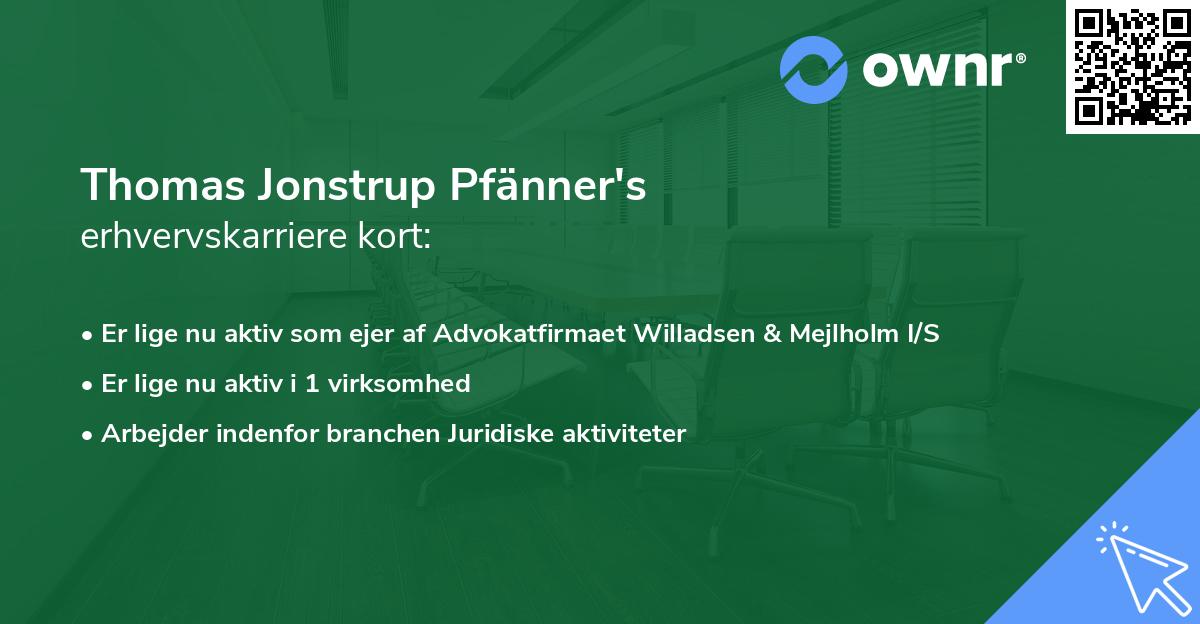 ownr®

Thomas Jonstrup Pfänner's
erhvervskarriere kort:

• Er lige nu aktiv som ejer af Advokatfirmaet Willadsen & Mejlholm I/S
• Er lige nu aktiv i 1 virksomhed
• Arbejder indenfor branchen Juridiske aktiviteter